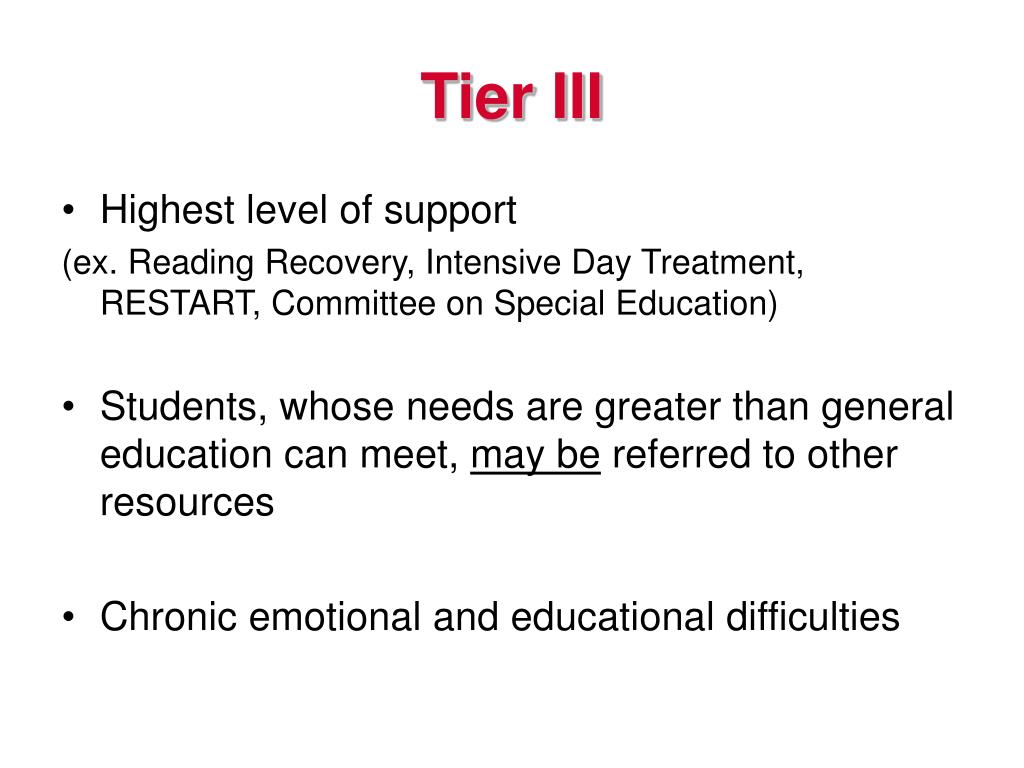 Tier III

• Highest level of support
(ex. Reading Recovery, Intensive Day Treatment, RESTART, Committee on Special Education)

• Students, whose needs are greater than general education can meet, may be referred to other resources

• Chronic emotional and educational difficulties